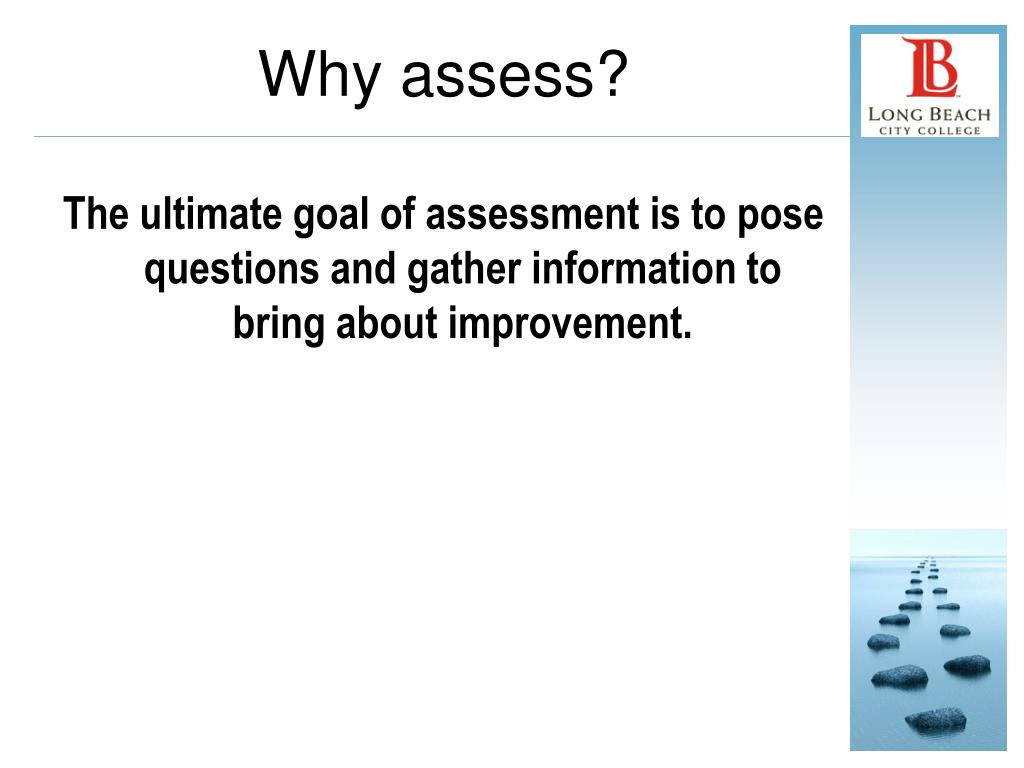 Why assess?

LB
LONG BEACH
CITY COLLEGE

The ultimate goal of assessment is to pose questions and gather information to bring about improvement.